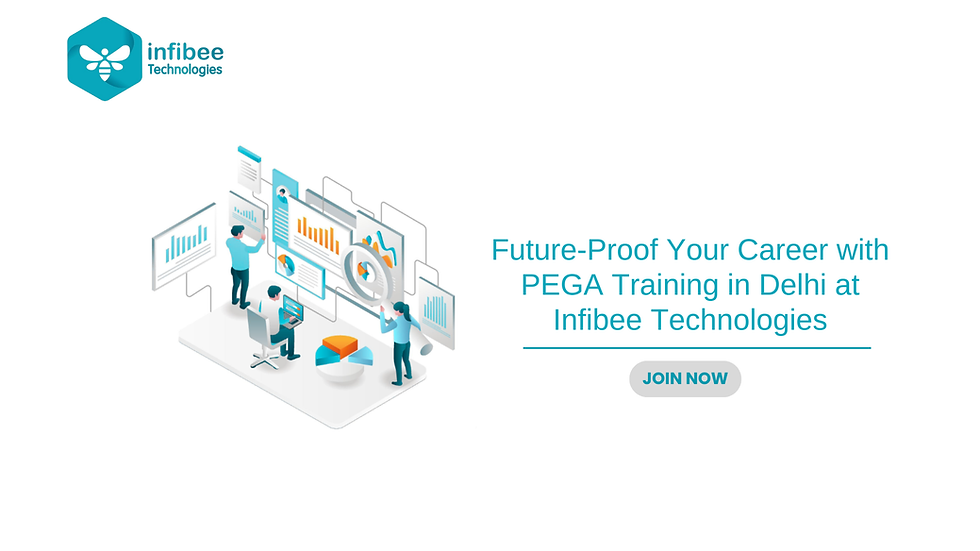 infibee
Technologies

Future-Proof Your Career with PEGA Training in Delhi at Infibee Technologies

JOIN NOW